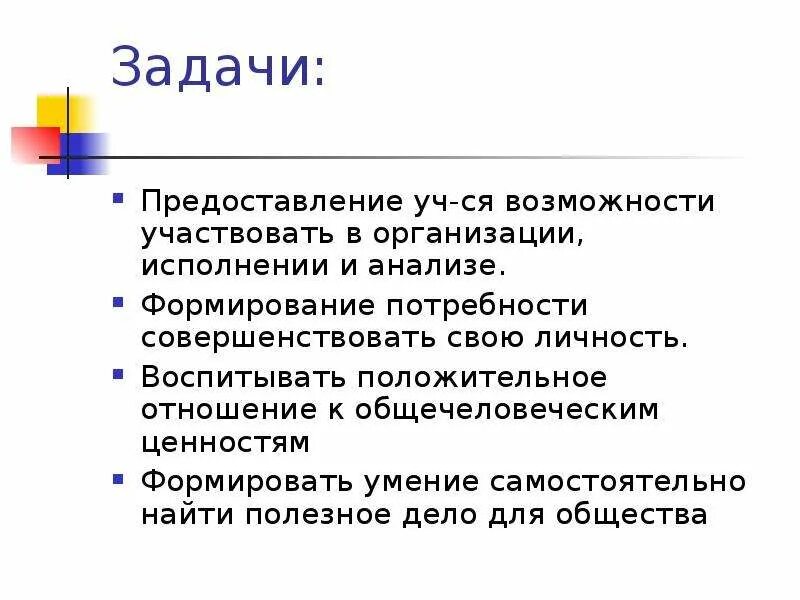 Задачи:

- Предоставление уч-ся возможности участвовать в организации, исполнении и анализе.
- Формирование потребности совершенствовать свою личность.
- Воспитывать положительное отношение к общечеловеческим ценностям
- Формировать умение самостоятельно найти полезное дело для общества